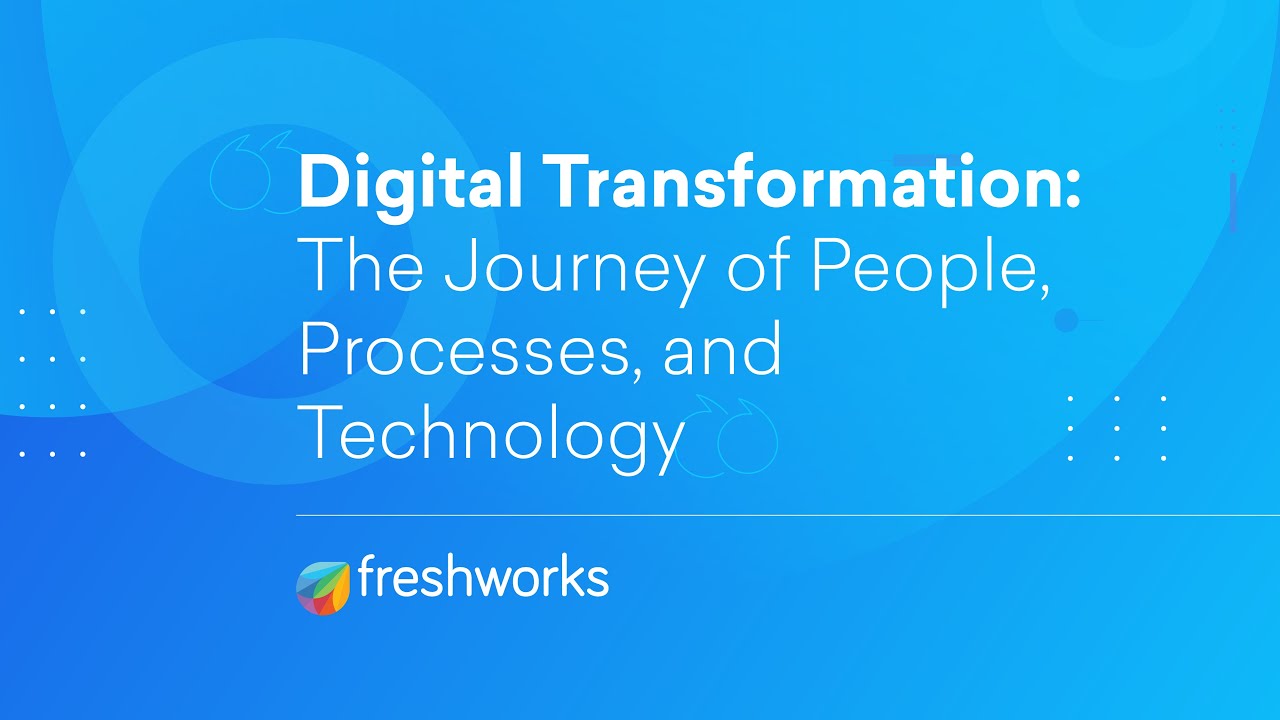 Digital Transformation: The Journey of People, Processes, and Technology

freshworks